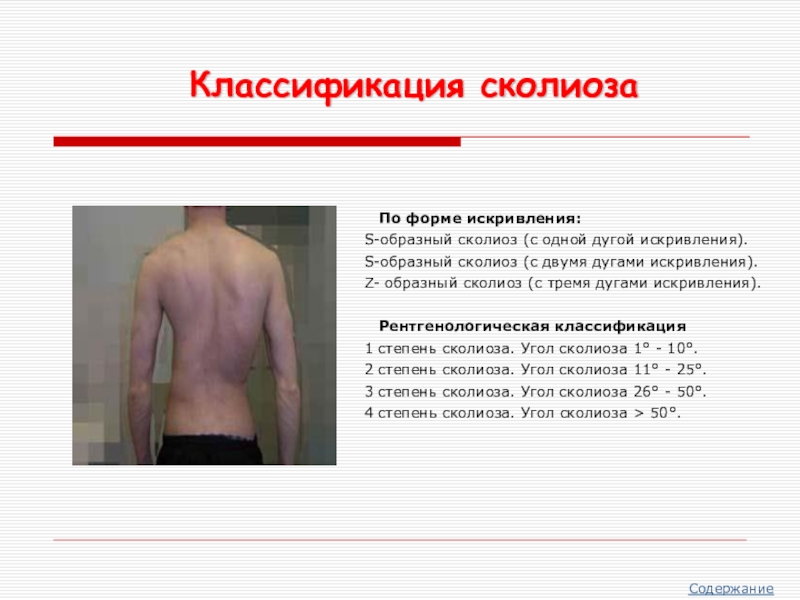 Классификация сколиоза

По форме искривления:
S-образный сколиоз (с одной дугой искривления).
S-образный сколиоз (с двумя дугами искривления).
Z- образный сколиоз (с тремя дугами искривления).

Рентгенологическая классификация
1 степень сколиоза. Угол сколиоза 1° - 10°.
2 степень сколиоза. Угол сколиоза 11° - 25°.
3 степень сколиоза. Угол сколиоза 26° - 50°.
4 степень сколиоза. Угол сколиоза > 50°.

Содержание